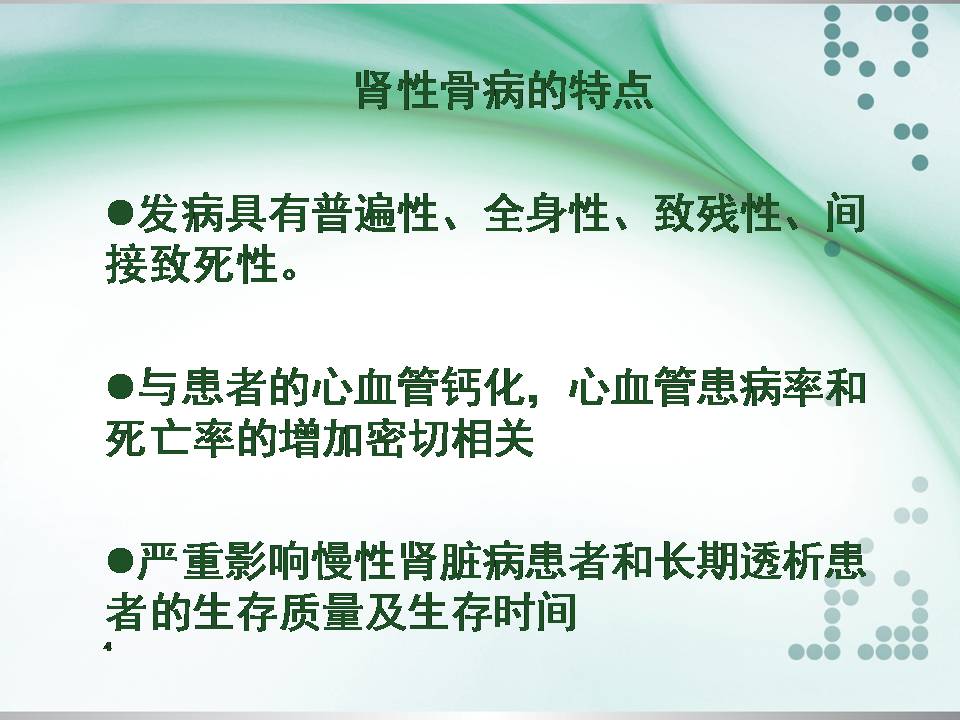 肾性骨病的特点

●发病具有普遍性、全身性、致残性、间接致死性。

●与患者的心血管钙化，心血管患病率和死亡率的增加密切相关

●严重影响慢性肾脏病患者和长期透析患者的生存质量及生存时间

4